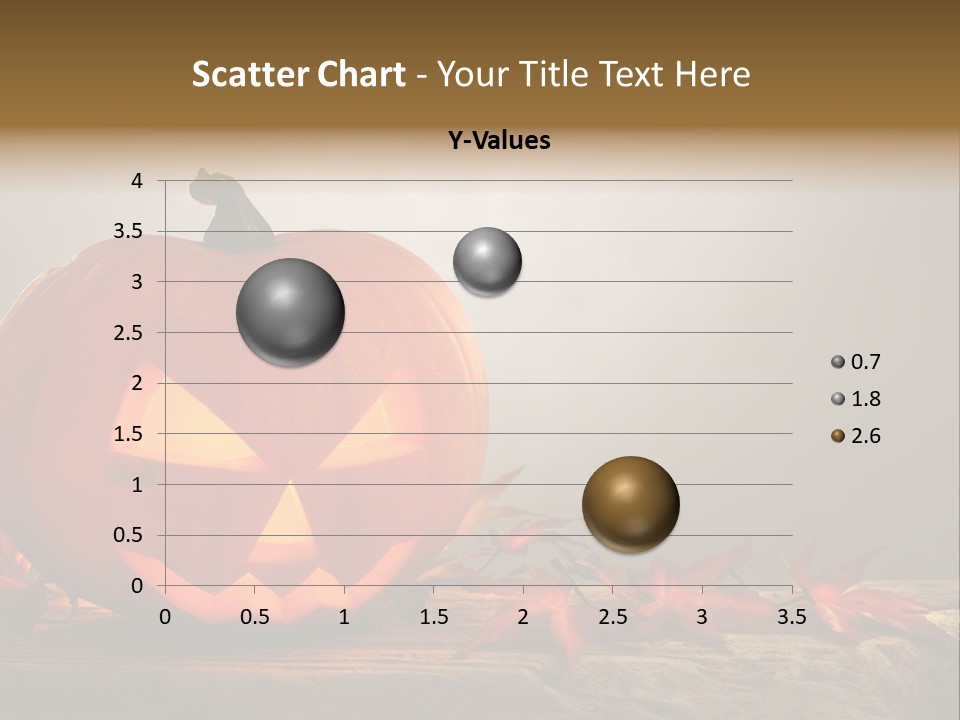 Scatter Chart - Your Title Text Here

Y-Values

4
3.5
3
2.5
2
1.5
1
0.5
0

0 0.5 1 1.5 2 2.5 3 3.5

0.7
1.8
2.6